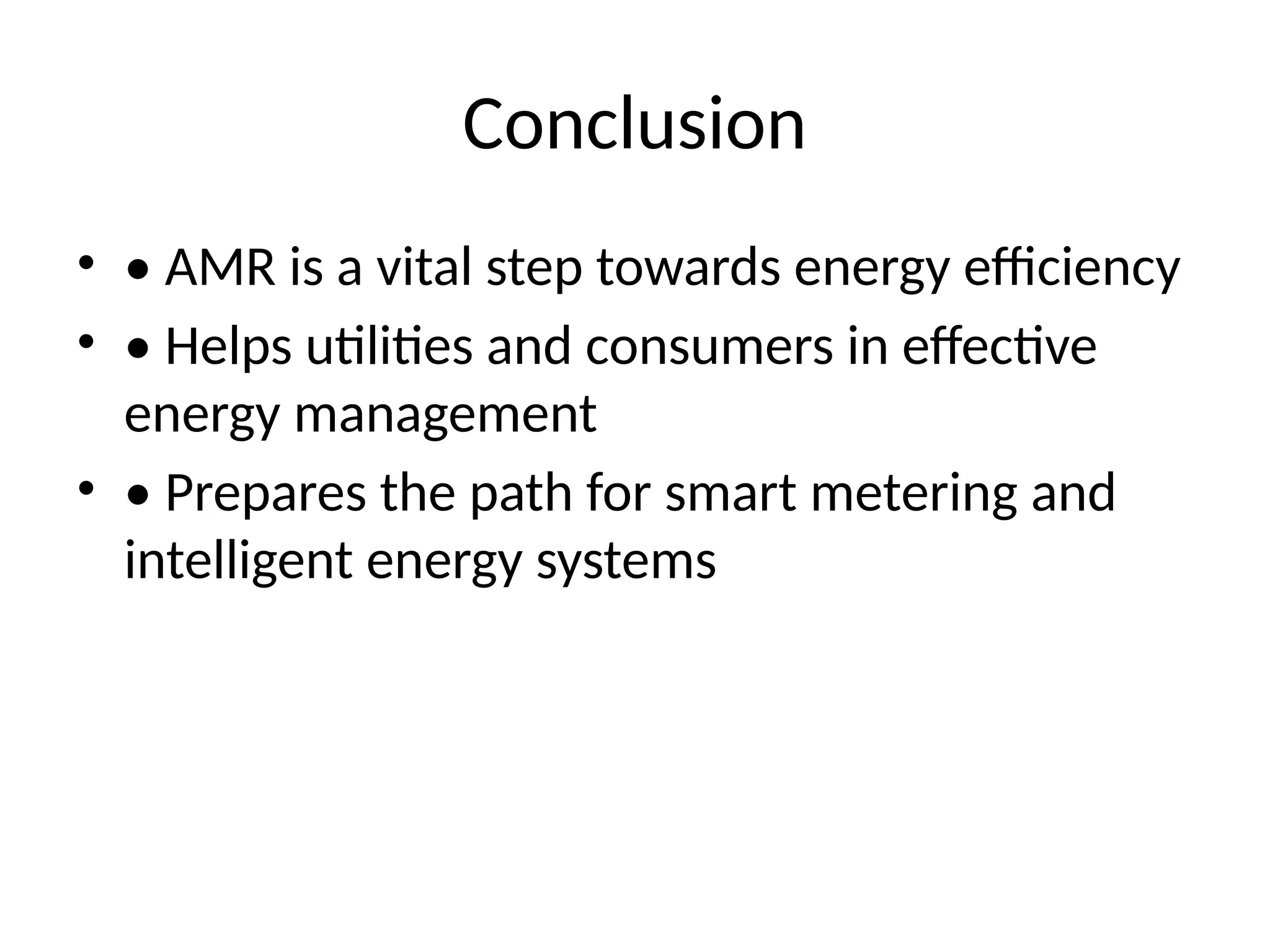 Conclusion

• • AMR is a vital step towards energy efficiency
• • Helps utilities and consumers in effective energy management
• • Prepares the path for smart metering and intelligent energy systems